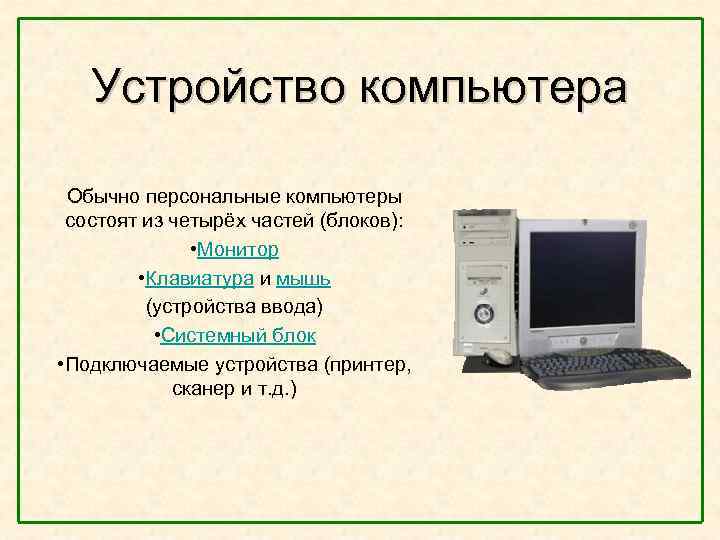 Устройство компьютера

Обычно персональные компьютеры состоят из четырёх частей (блоков):

•Монитор

•Клавиатура и мышь (устройства ввода)

•Системный блок

•Подключаемые устройства (принтер, сканер и т.д.)